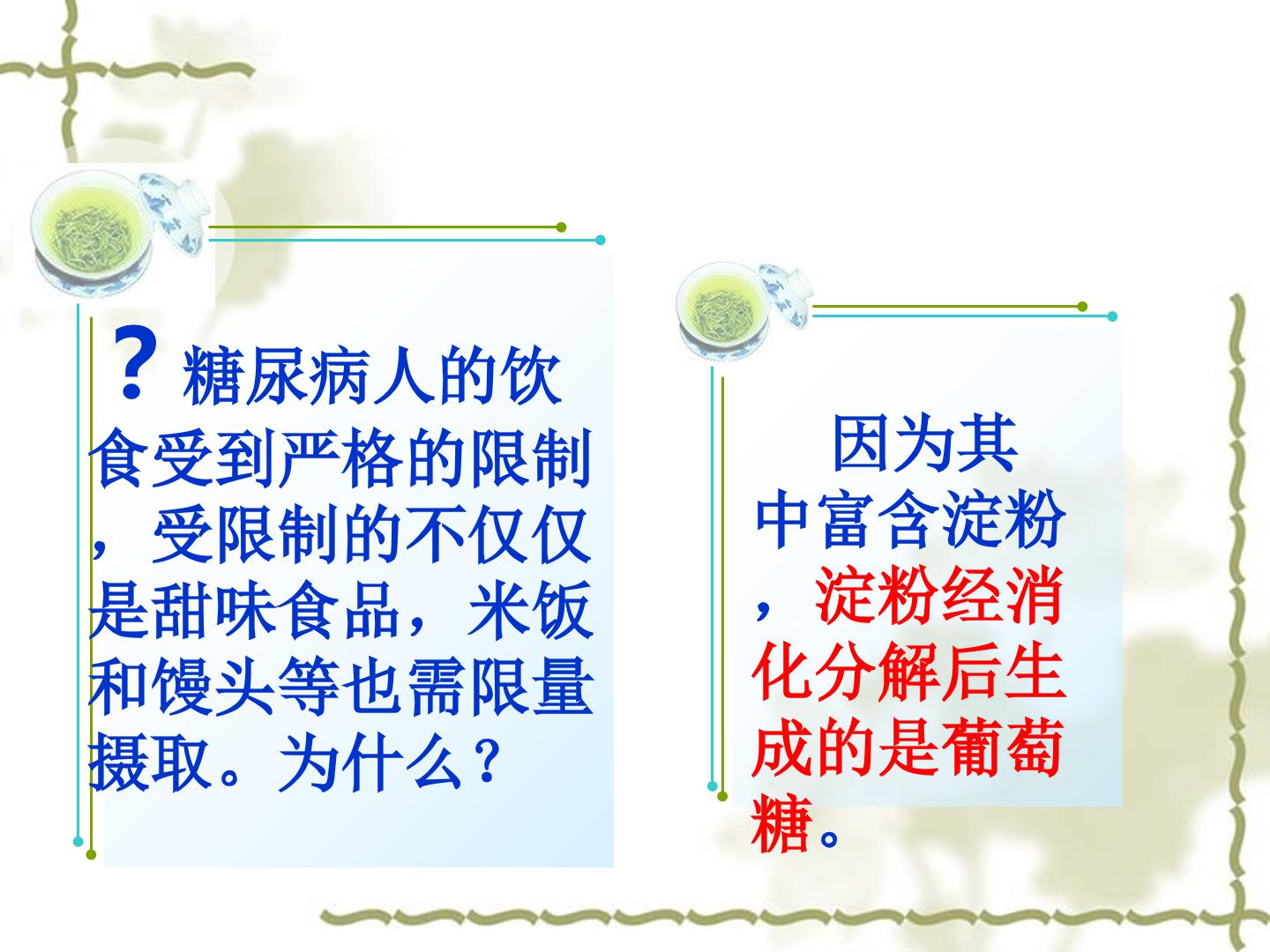 ?糖尿病人的饮食受到严格的限制，受限制的不仅仅是甜味食品，米饭和馒头等也需限量摄取。为什么？

因为其中富含淀粉，淀粉经消化分解后生成的是葡萄糖。